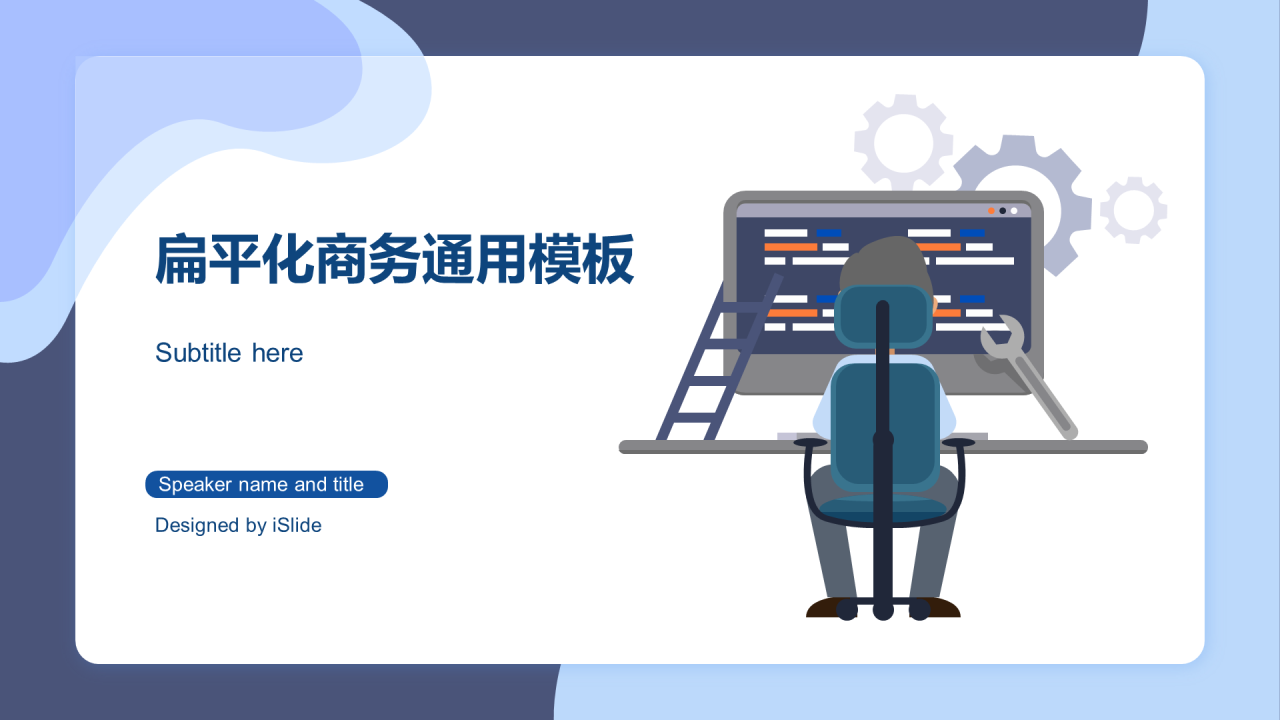 扁平化商务通用模板

Subtitle here

Speaker name and title

Designed by iSlide